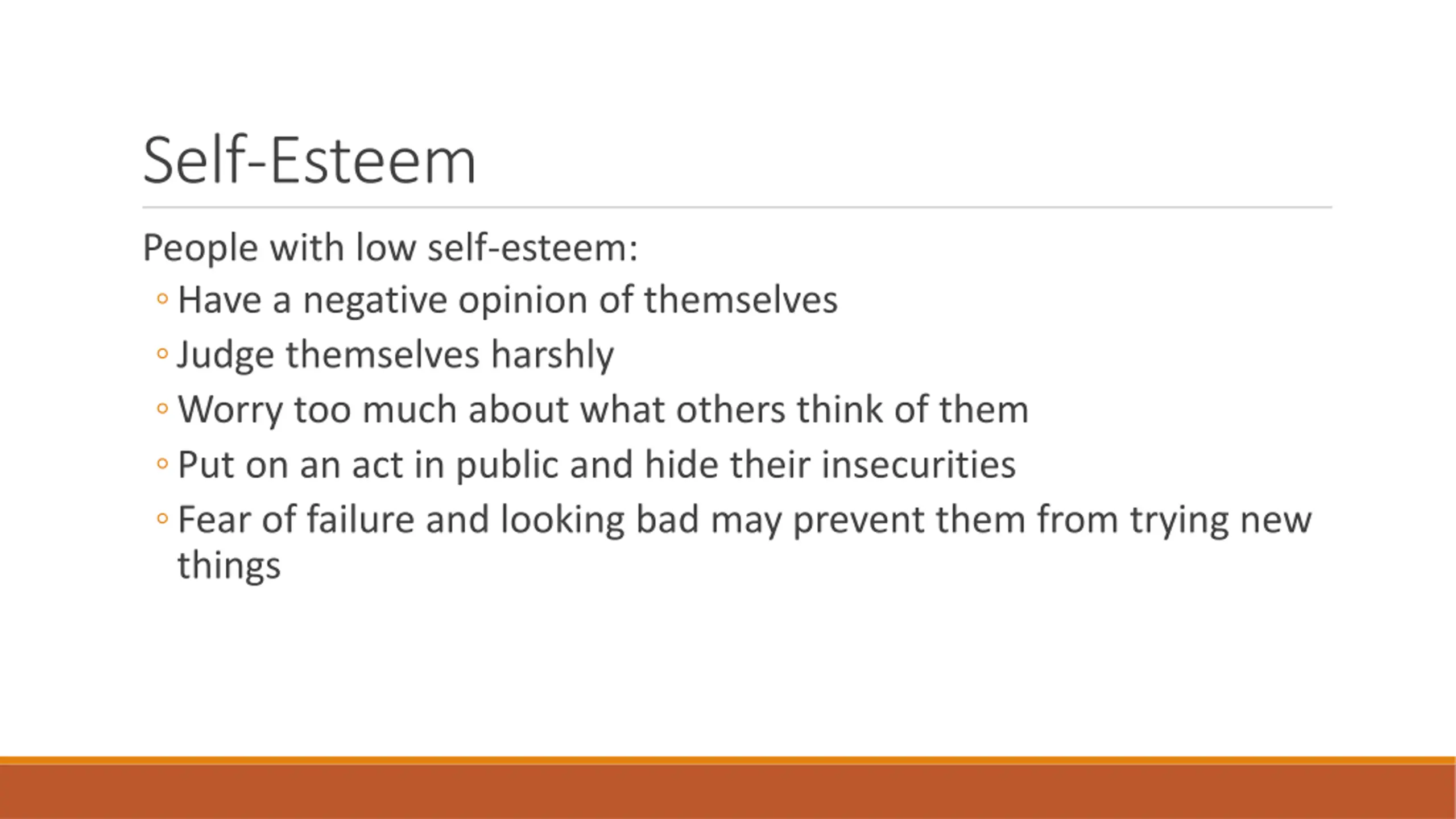 Self-Esteem

People with low self-esteem:

◦ Have a negative opinion of themselves
◦ Judge themselves harshly
◦ Worry too much about what others think of them
◦ Put on an act in public and hide their insecurities
◦ Fear of failure and looking bad may prevent them from trying new things